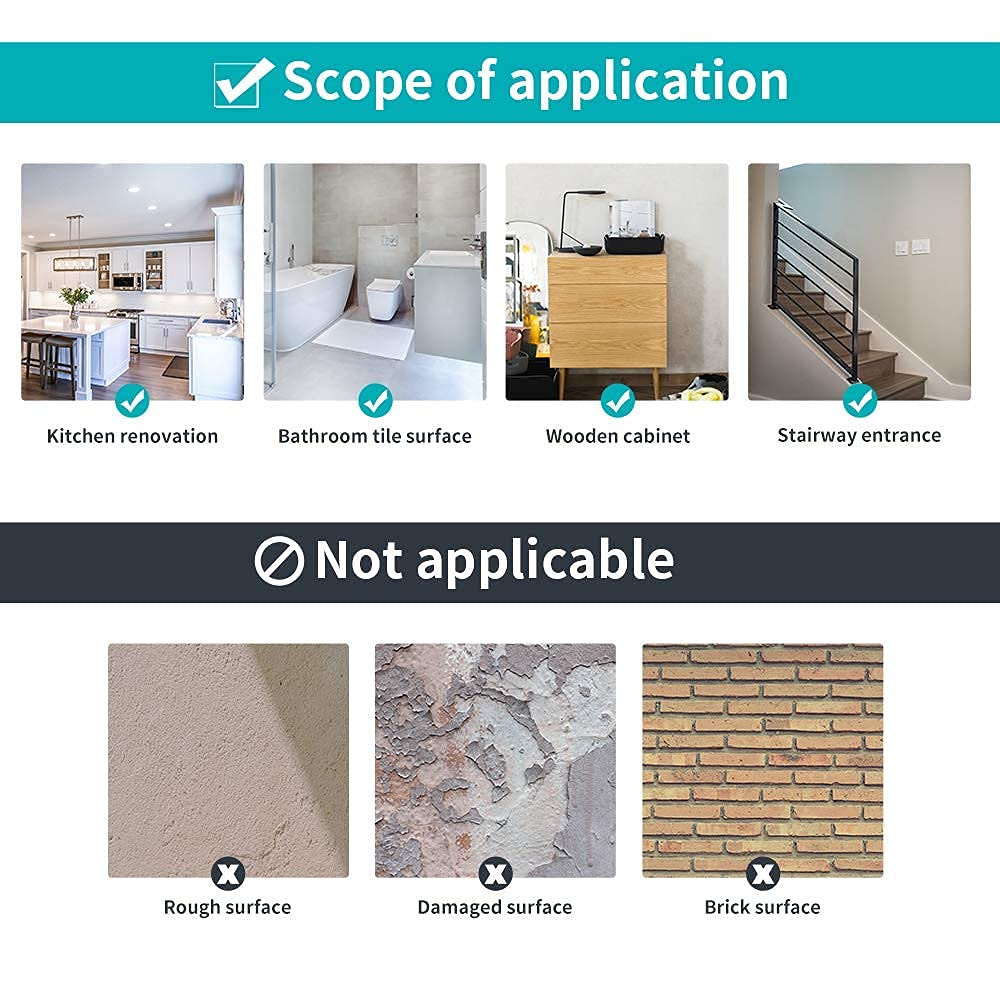 Scope of application

Kitchen renovation

Bathroom tile surface

Wooden cabinet

Stairway entrance

Not applicable

Rough surface

Damaged surface

Brick surface